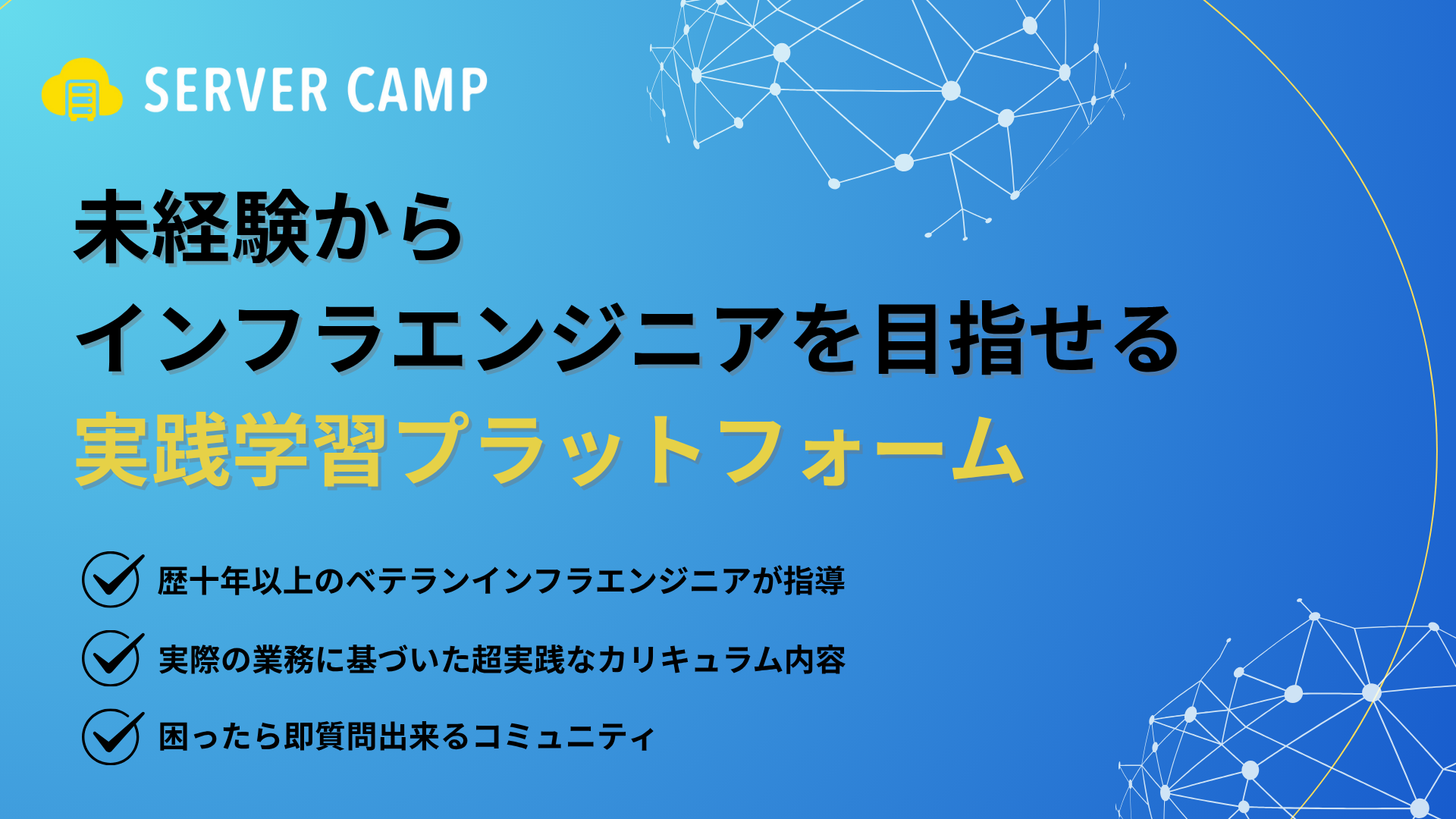 SERVER CAMP

未経験から
インフラエンジニアを目指せる
実践学習プラットフォーム

歴十年以上のベテランインフラエンジニアが指導

実際の業務に基づいた超実践なカリキュラム内容

困ったら即質問出来るコミュニティ